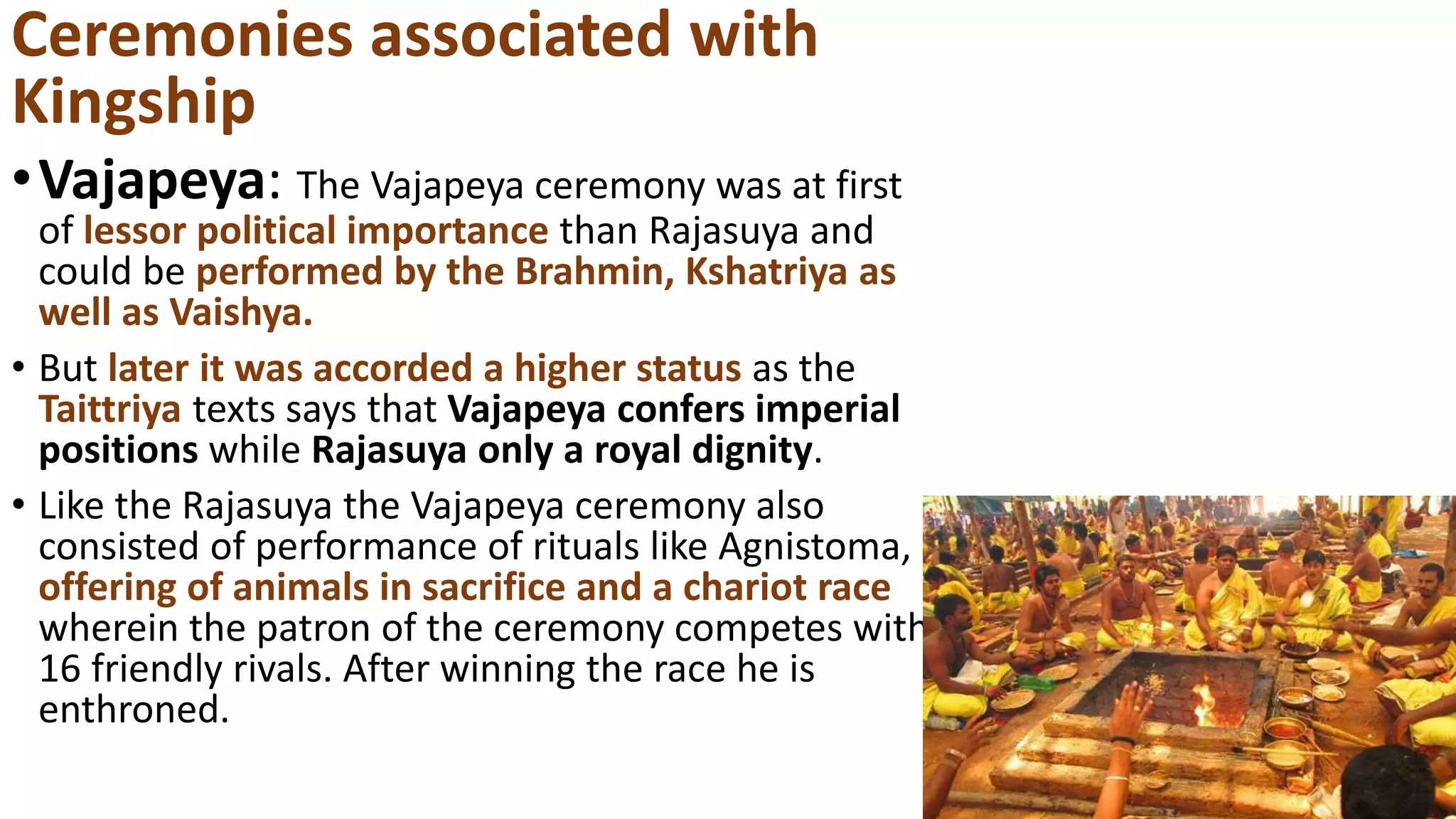 Ceremonies associated with Kingship

• Vajapeya: The Vajapeya ceremony was at first of lessor political importance than Rajasuya and could be performed by the Brahmin, Kshatriya as well as Vaishya.

• But later it was accorded a higher status as the Taittriya texts says that Vajapeya confers imperial positions while Rajasuya only a royal dignity.

• Like the Rajasuya the Vajapeya ceremony also consisted of performance of rituals like Agnistoma, offering of animals in sacrifice and a chariot race wherein the patron of the ceremony competes with 16 friendly rivals. After winning the race he is enthroned.